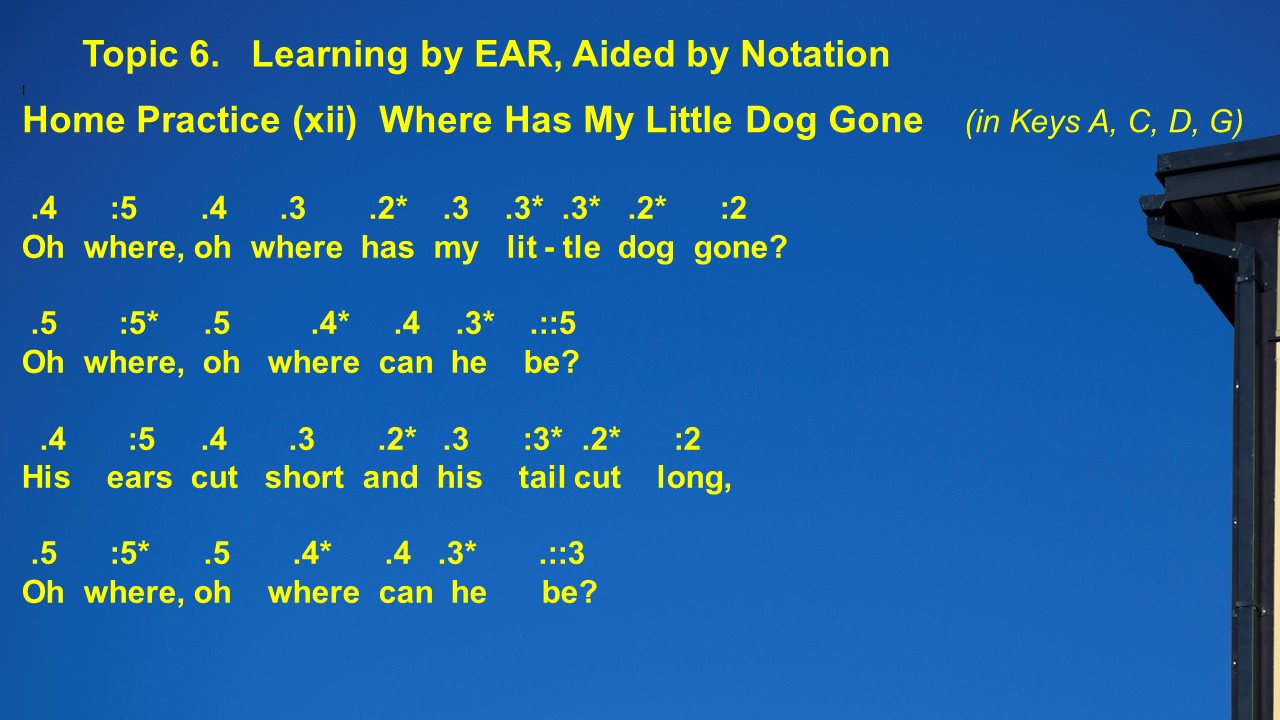 Topic 6. Learning by EAR, Aided by Notation

Home Practice (xii) Where Has My Little Dog Gone (in Keys A, C, D, G)

.4 :5 .4 .3 .2* .3 .3* .3* .2* :2
Oh where, oh where has my lit - tle dog gone?

.5 :5* .5 .4* .4 .3* .::5
Oh where, oh where can he be?

.4 :5 .4 .3 .2* .3 :3* .2* :2
His ears cut short and his tail cut long,

.5 :5* .5 .4* .4 .3* .::3
Oh where, oh where can he be?